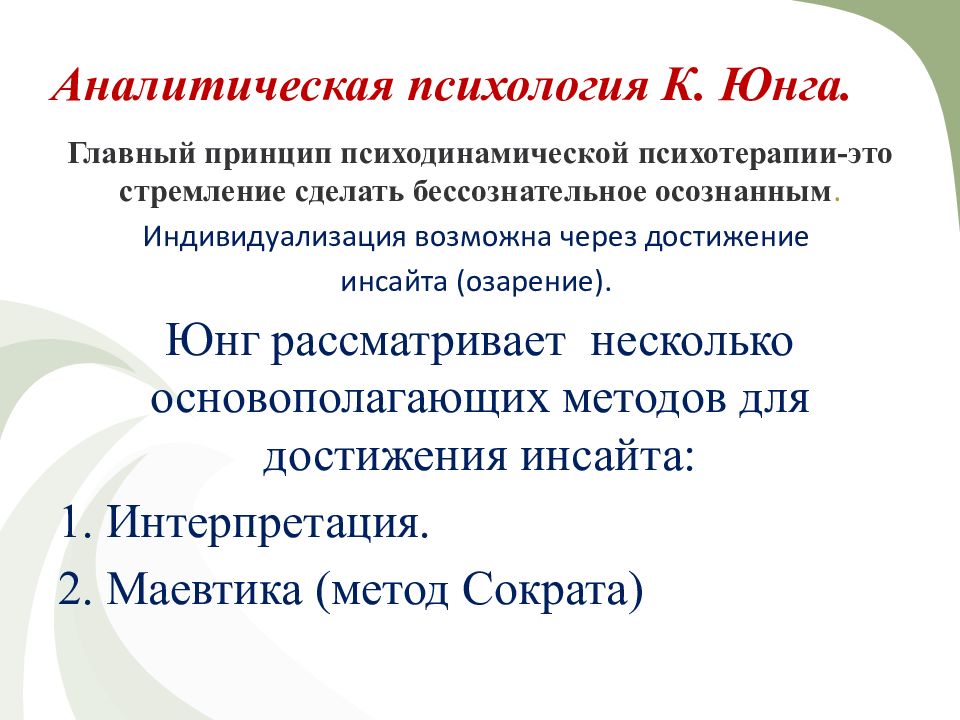 Аналитическая психология К. Юнга.

Главный принцип психодинамической психотерапии-это стремление сделать бессознательное осознанным.

Индивидуализация возможна через достижение инсайта (озарение).

Юнг рассматривает несколько основополагающих методов для достижения инсайта:

1. Интерпретация.
2. Маевтика (метод Сократа)